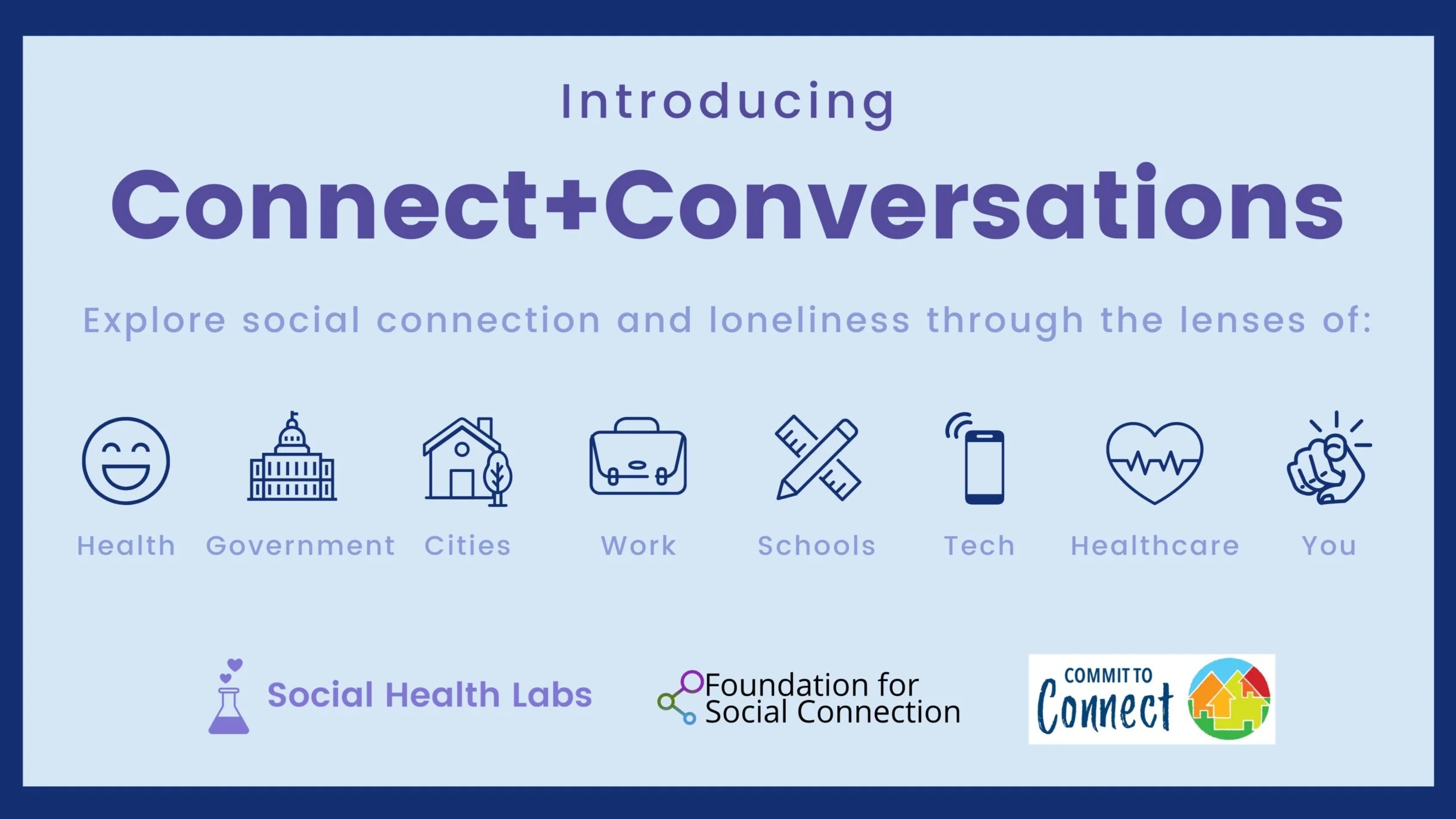 Introducing

Connect+Conversations

Explore social connection and loneliness through the lenses of:

Health Government Cities Work Schools Tech Healthcare You

Social Health Labs

Foundation for Social Connection

COMMIT TO Connect